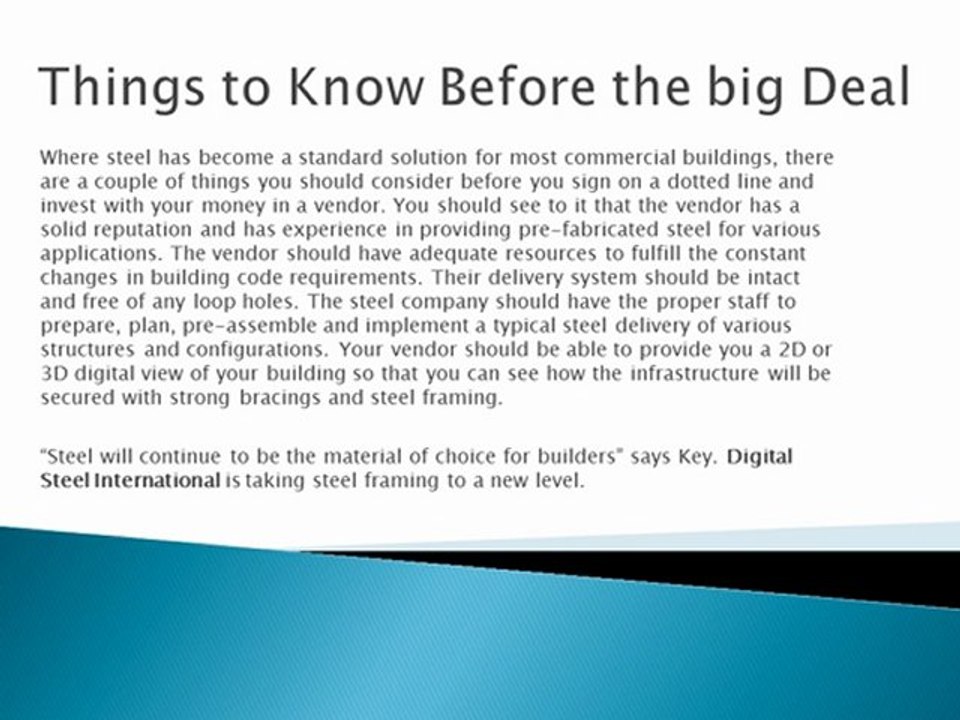 Things to Know Before the big Deal

Where steel has become a standard solution for most commercial buildings, there are a couple of things you should consider before you sign on a dotted line and invest with your money in a vendor. You should see to it that the vendor has a solid reputation and has experience in providing pre-fabricated steel for various applications. The vendor should have adequate resources to fulfill the constant changes in building code requirements. Their delivery system should be intact and free of any loop holes. The steel company should have the proper staff to prepare, plan, pre-assemble and implement a typical steel delivery of various structures and configurations. Your vendor should be able to provide you a 2D or 3D digital view of your building so that you can see how the infrastructure will be secured with strong bracings and steel framing.

"Steel will continue to be the material of choice for builders" says Key. Digital Steel International is taking steel framing to a new level.